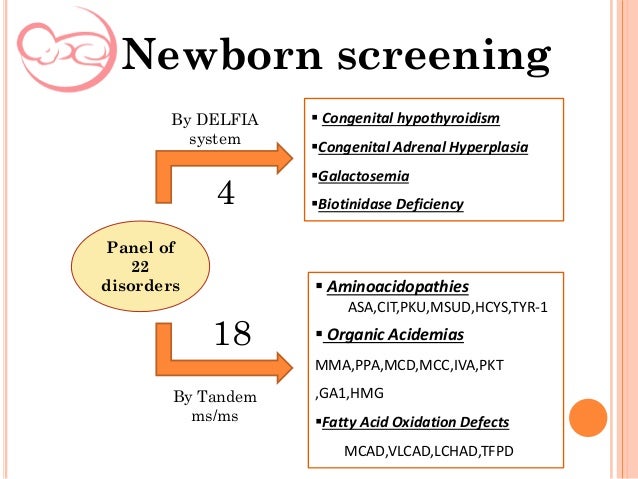 Newborn screening

By DELFIA system

4

▪ Congenital hypothyroidism
▪Congenital Adrenal Hyperplasia
▪Galactosemia
▪Biotinidase Deficiency

Panel of 22 disorders

18

By Tandem ms/ms

▪ Aminoacidopathies
ASA,CIT,PKU,MSUD,HCYS,TYR-1
▪ Organic Acidemias
MMA,PPA,MCD,MCC,IVA,PKT ,GA1,HMG
▪Fatty Acid Oxidation Defects
MCAD,VLCAD,LCHAD,TFPD